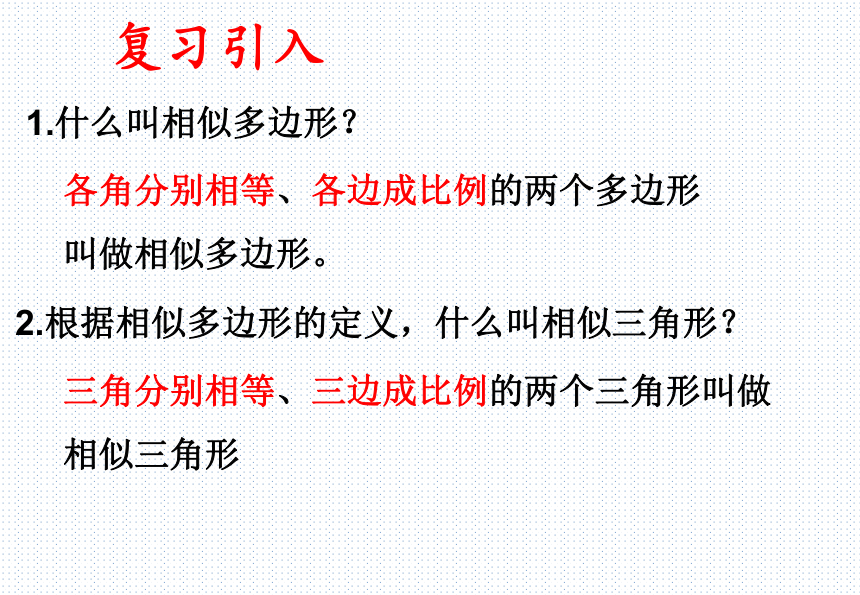 复习引入

1.什么叫相似多边形？

各角分别相等、各边成比例的两个多边形叫做相似多边形。

2.根据相似多边形的定义，什么叫相似三角形？

三角分别相等、三边成比例的两个三角形叫做相似三角形